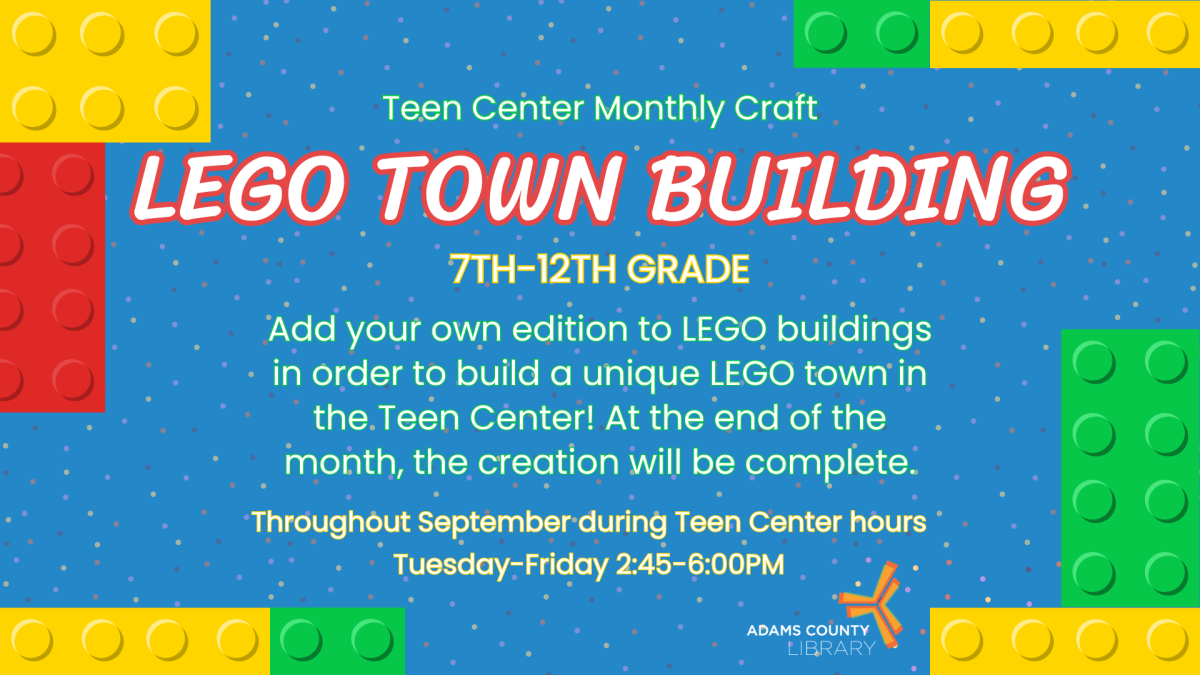 Teen Center Monthly Craft

LEGO TOWN BUILDING

7TH-12TH GRADE

Add your own edition to LEGO buildings in order to build a unique LEGO town in the Teen Center! At the end of the month, the creation will be complete.

Throughout September during Teen Center hours
Tuesday-Friday 2:45-6:00PM

ADAMS COUNTY
LIBRARY